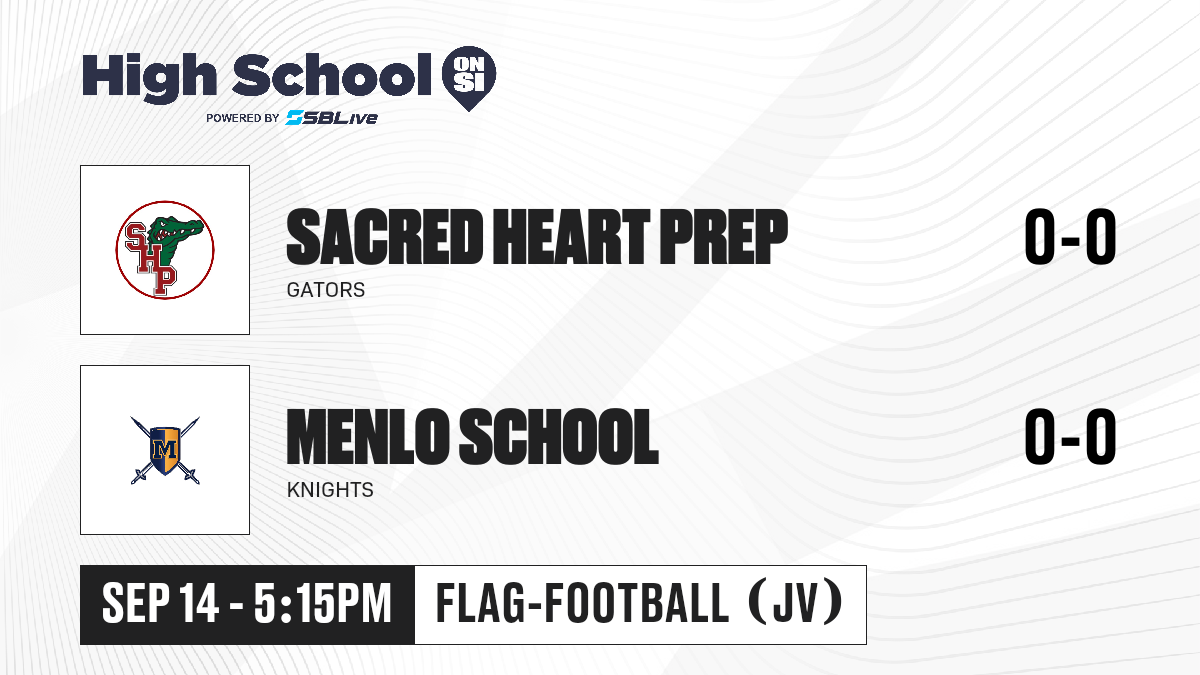 High School ON SI
POWERED BY SBLive

SHP

SACRED HEART PREP
GATORS

0-0

M

MENLO SCHOOL
KNIGHTS

0-0

SEP 14 - 5:15PM

FLAG-FOOTBALL (JV)